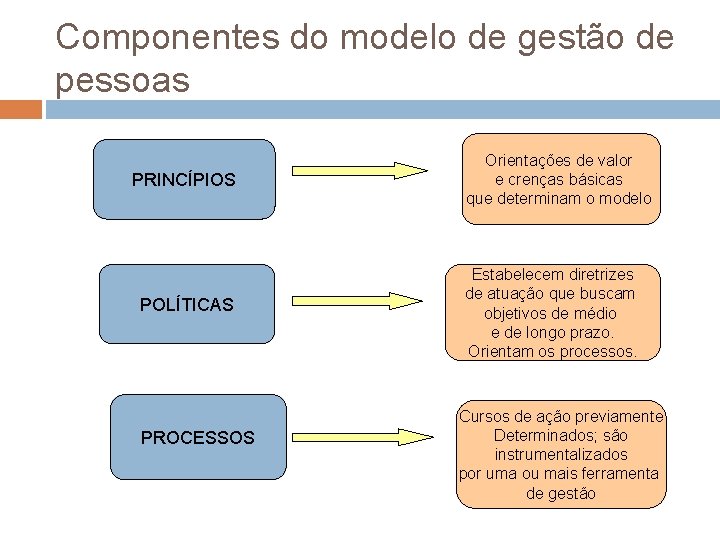 Componentes do modelo de gestão de pessoas

PRINCÍPIOS

Orientações de valor e crenças básicas que determinam o modelo

POLÍTICAS

Estabelecem diretrizes de atuação que buscam objetivos de médio e de longo prazo. Orientam os processos.

PROCESSOS

Cursos de ação previamente Determinados; são instrumentalizados por uma ou mais ferramenta de gestão